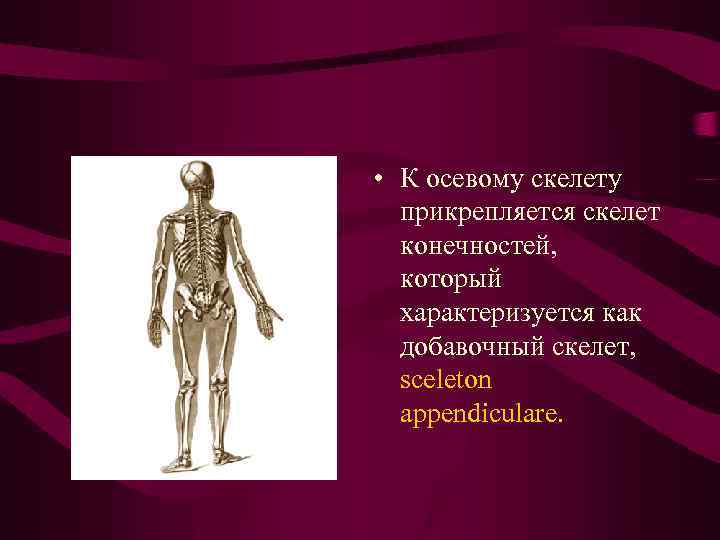 • К осевому скелету прикрепляется скелет конечностей, который характеризуется как добавочный скелет, sceleton appendiculare.